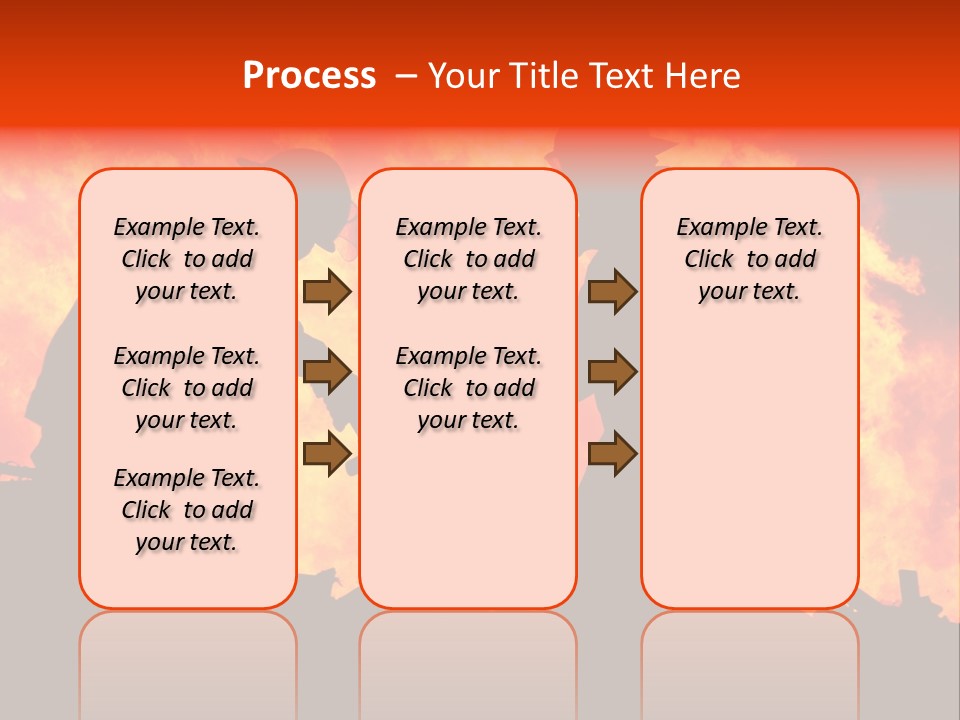 Process – Your Title Text Here

Example Text. Click to add your text.

Example Text. Click to add your text.

Example Text. Click to add your text.

Example Text. Click to add your text.

Example Text. Click to add your text.

Example Text. Click to add your text.